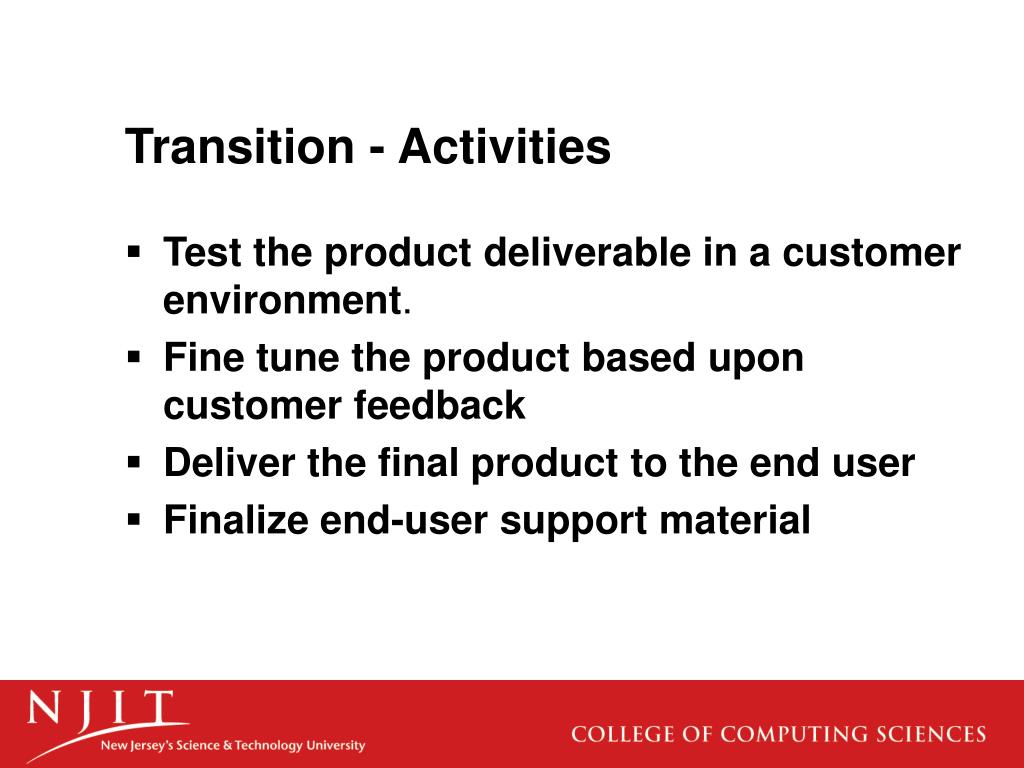 Transition - Activities

▪ Test the product deliverable in a customer environment.
▪ Fine tune the product based upon customer feedback
▪ Deliver the final product to the end user
▪ Finalize end-user support material

NJIT
New Jersey's Science & Technology University

COLLEGE OF COMPUTING SCIENCES